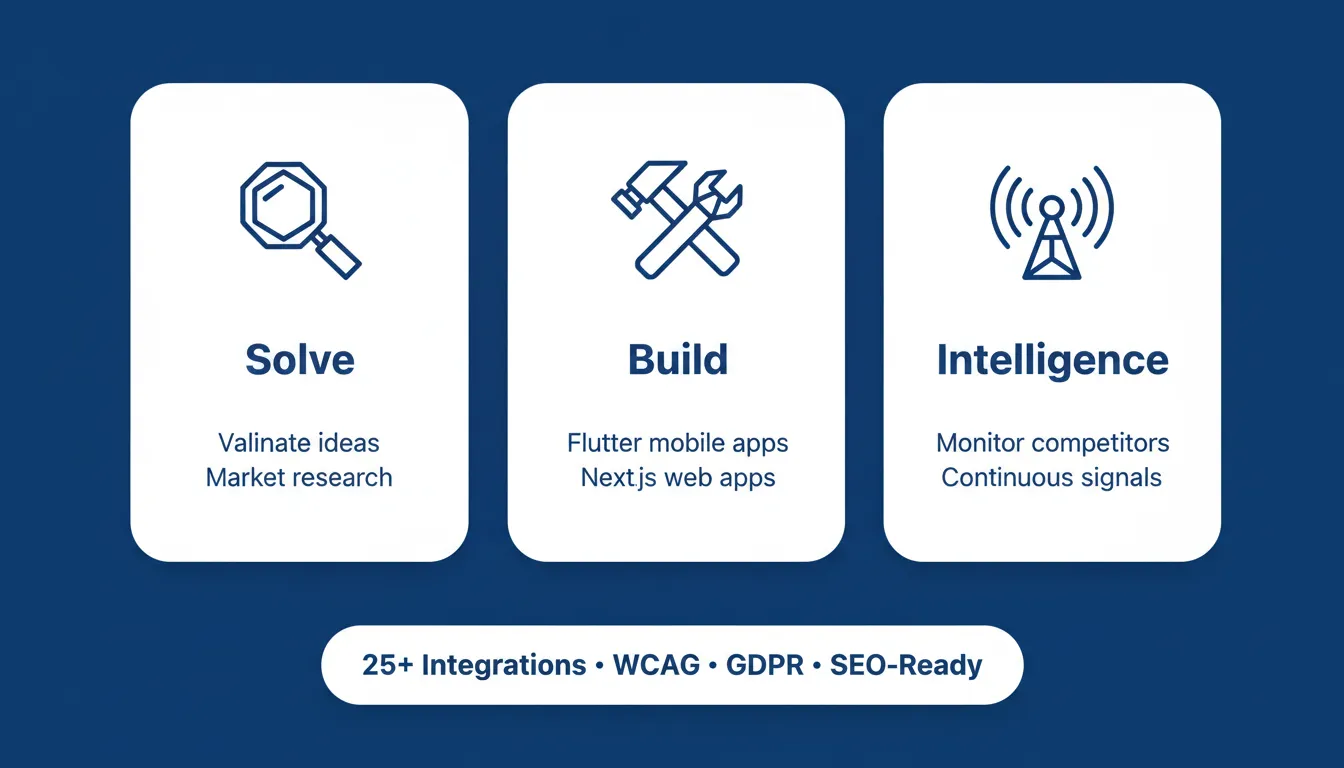 Solve

Valinate ideas
Market research

Build

Flutter mobile apps
Next.js web apps

Intelligence

Monitor competitors
Continuous signals

25+ Integrations • WCAG • GDPR • SEO-Ready